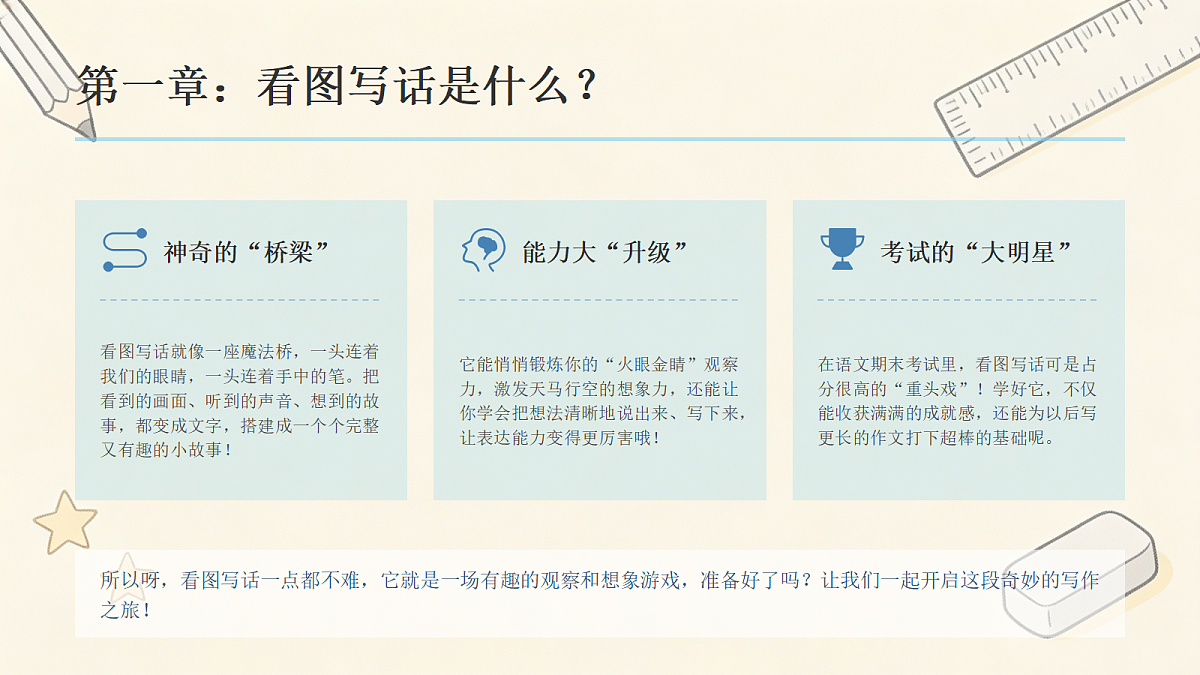 第一章：看图写话是什么？

神奇的“桥梁”

看图写话就像一座魔法桥，一头连着我们的眼睛，一头连着手中的笔。把看到的画面、听到的声音、想到的故事，都变成文字，搭建成一个个完整又有趣的小故事！

能力大“升级”

它能悄悄锻炼你的“火眼金睛”观察力，激发天马行空的想象力，还能让你学会把想法清晰地说出来、写下来，让表达能力变得更厉害哦！

考试的“大明星”

在语文期末考试里，看图写话可是占分很高的“重头戏”！学好它，不仅能收获满满的成就感，还能为以后写更长的作文打下超棒的基础呢。

所以呀，看图写话一点都不难，它就是一场有趣的观察和想象游戏，准备好了吗？让我们一起开启这段奇妙的写作之旅！